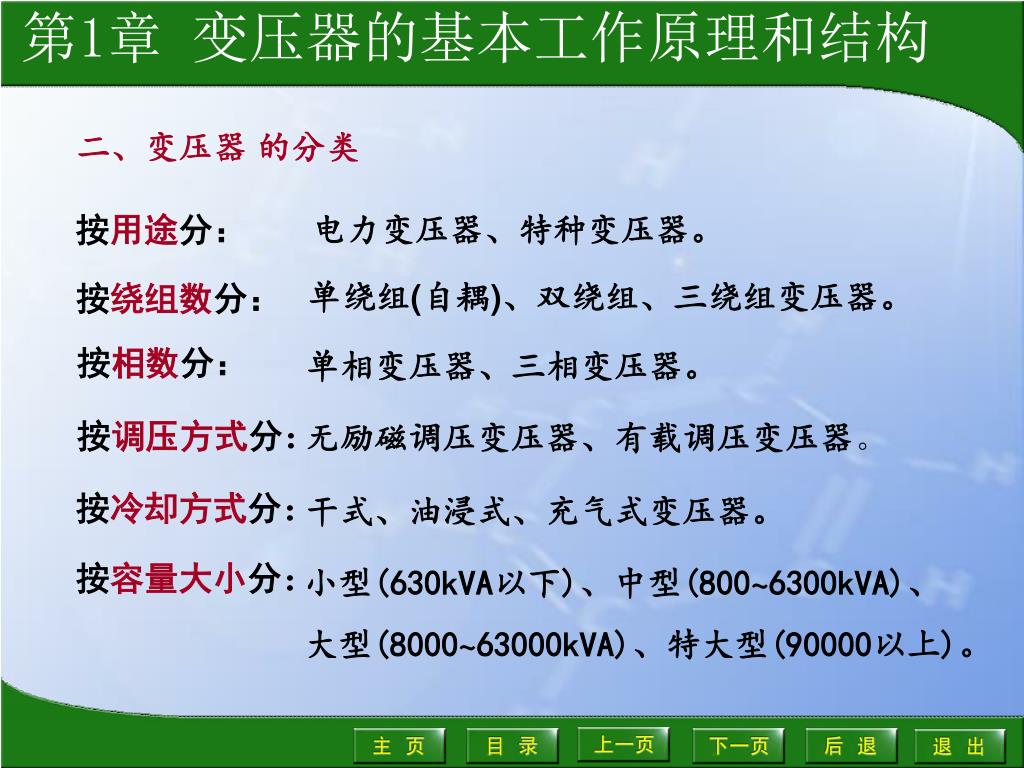 第1章 变压器的基本工作原理和结构

二、变压器 的分类

按用途分： 电力变压器、特种变压器。

按绕组数分： 单绕组(自耦)、双绕组、三绕组变压器。

按相数分： 单相变压器、三相变压器。

按调压方式分: 无励磁调压变压器、有载调压变压器。

按冷却方式分: 干式、油浸式、充气式变压器。

按容量大小分: 小型(630kVA以下)、中型(800~6300kVA)、大型(8000~63000kVA)、特大型(90000以上)。

主 页 目 录 上一页 下一页 后 退 退 出